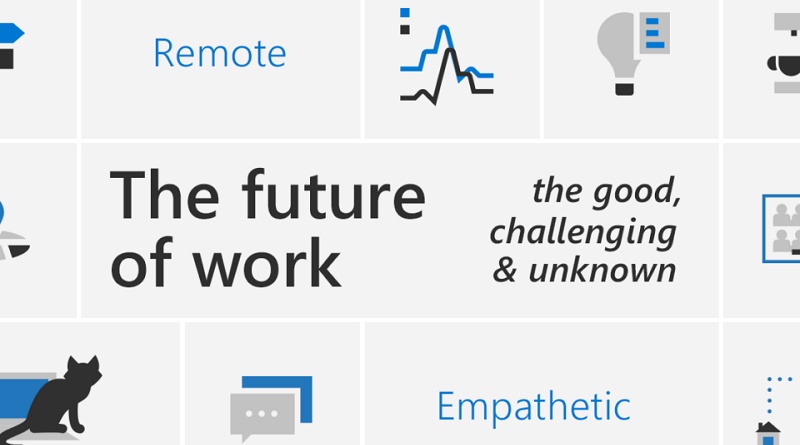 Remote

The future of work

the good, challenging & unknown

Empathetic